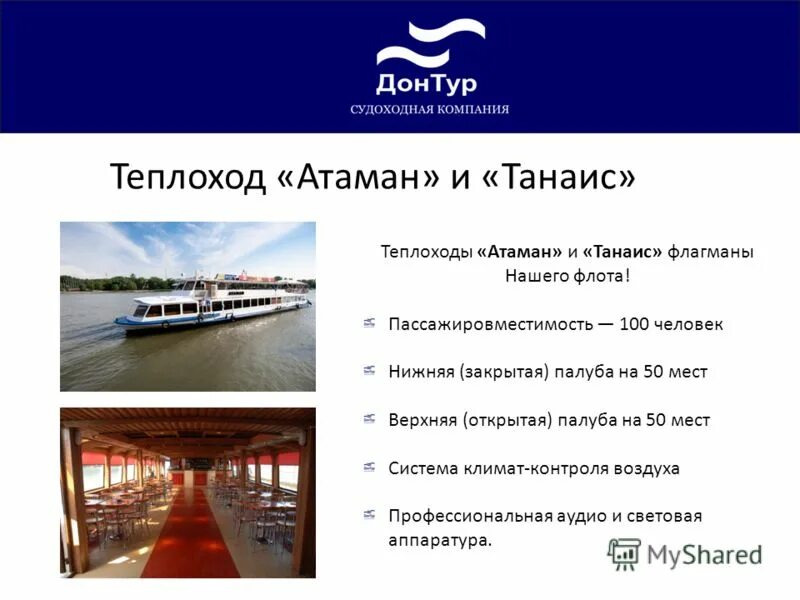 ДонТур
СУДОХОДНАЯ КОМПАНИЯ

Теплоход «Атаман» и «Танаис»

Теплоходы «Атаман» и «Танаис» флагманы Нашего флота!

Пассажировместимость — 100 человек

Нижняя (закрытая) палуба на 50 мест

Верхняя (открытая) палуба на 50 мест

Система климат-контроля воздуха

Профессиональная аудио и световая аппаратура.

MyShared